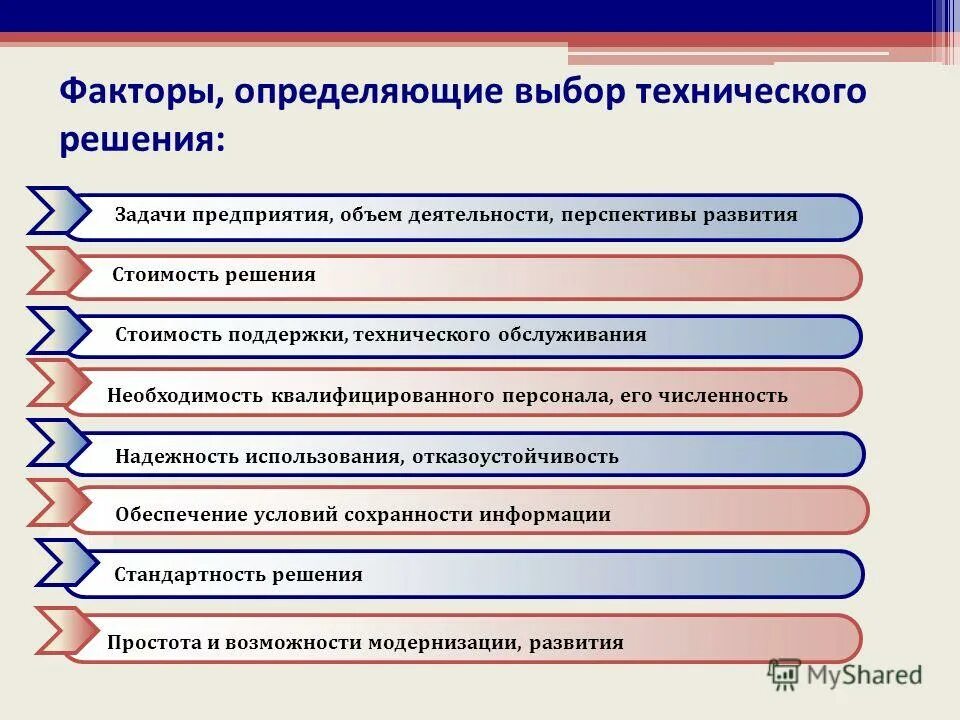 Факторы, определяющие выбор технического решения:

Задачи предприятия, объем деятельности, перспективы развития

Стоимость решения

Стоимость поддержки, технического обслуживания

Необходимость квалифицированного персонала, его численность

Надежность использования, отказоустойчивость

Обеспечение условий сохранности информации

Стандартность решения

Простота и возможности модернизации, развития

MyShared